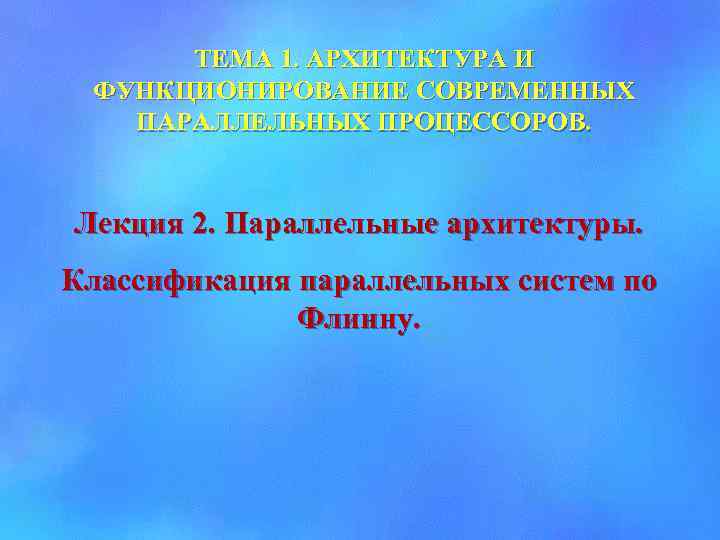 ТЕМА 1. АРХИТЕКТУРА И ФУНКЦИОНИРОВАНИЕ СОВРЕМЕННЫХ ПАРАЛЛЕЛЬНЫХ ПРОЦЕССОРОВ.

Лекция 2. Параллельные архитектуры.

Классификация параллельных систем по Флинну.